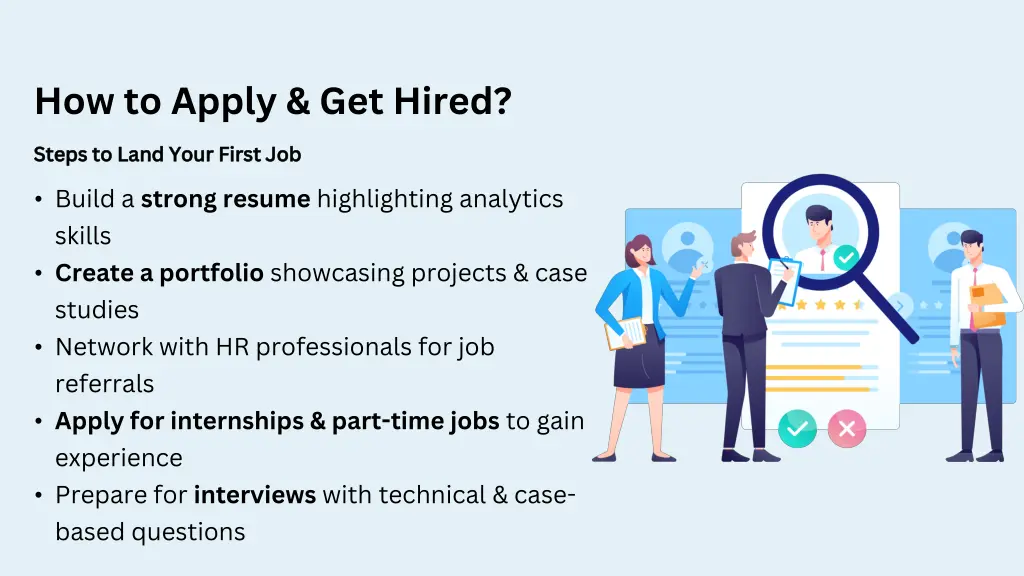 How to Apply & Get Hired?

Steps to Land Your First Job

• Build a strong resume highlighting analytics skills
• Create a portfolio showcasing projects & case studies
• Network with HR professionals for job referrals
• Apply for internships & part-time jobs to gain experience
• Prepare for interviews with technical & case-based questions